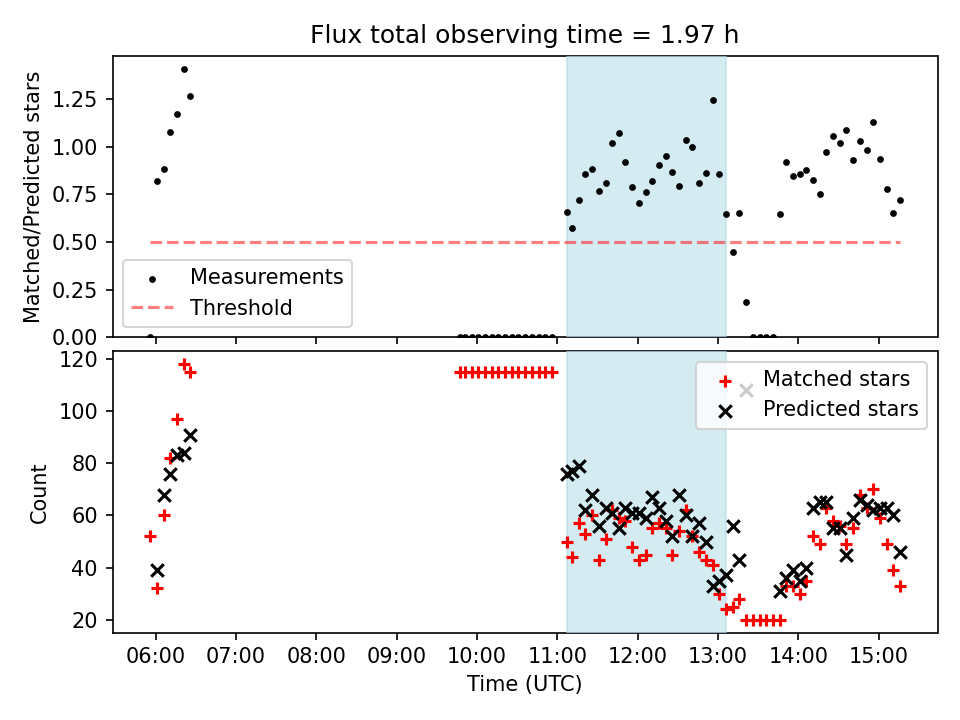 Flux total observing time = 1.97 h

Matched/Predicted stars

1.25
1.00
0.75
0.50
0.25
0.00

Measurements
Threshold

Count

120
100
80
60
40
20

Matched stars
Predicted stars

06:00
07:00
08:00
09:00
10:00
11:00
12:00
13:00
14:00
15:00

Time (UTC)